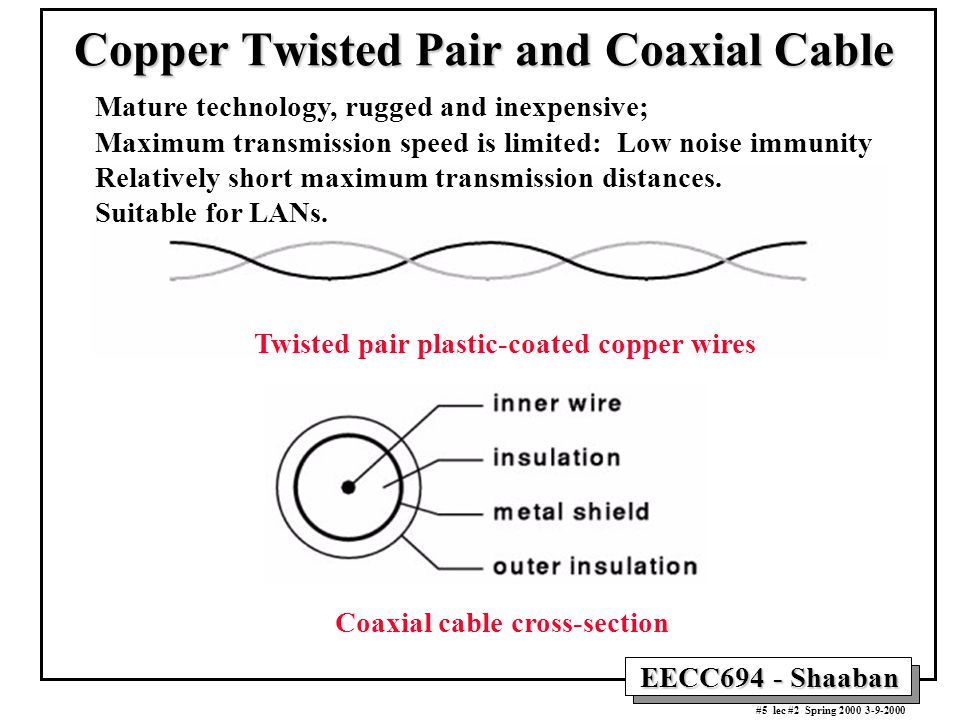 Copper Twisted Pair and Coaxial Cable

Mature technology, rugged and inexpensive;
Maximum transmission speed is limited: Low noise immunity
Relatively short maximum transmission distances.
Suitable for LANs.

Twisted pair plastic-coated copper wires

inner wire
insulation
metal shield
outer insulation

Coaxial cable cross-section

EECC694 - Shaaban

#5 lec #2 Spring 2000 3-9-2000